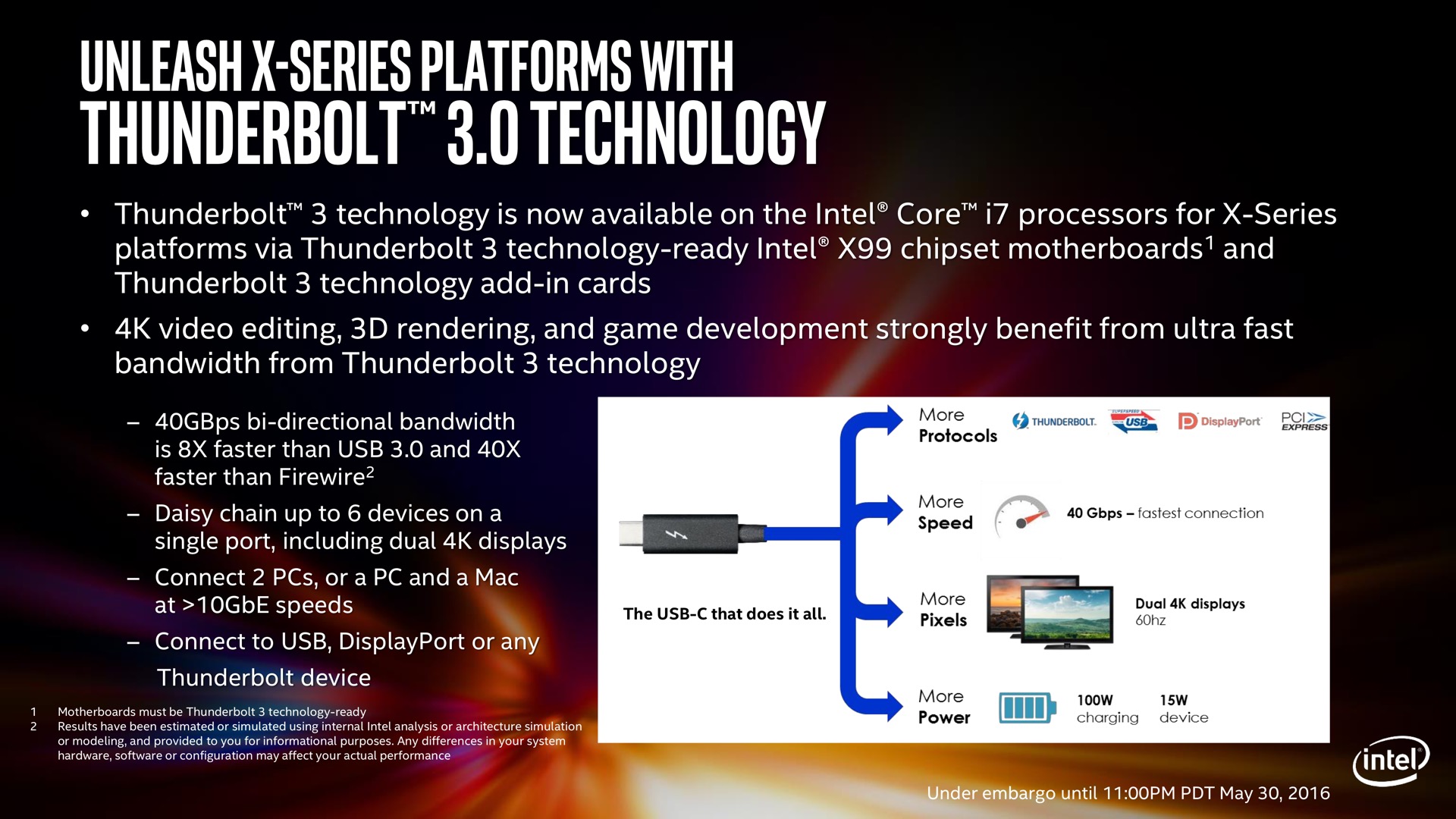 UNLEASH X-SERIES PLATFORMS WITH THUNDERBOLT™ 3.0 TECHNOLOGY

• Thunderbolt™ 3 technology is now available on the Intel® Core™ i7 processors for X-Series platforms via Thunderbolt 3 technology-ready Intel® X99 chipset motherboards$^1$ and Thunderbolt 3 technology add-in cards

• 4K video editing, 3D rendering, and game development strongly benefit from ultra fast bandwidth from Thunderbolt 3 technology

– 40GBps bi-directional bandwidth is 8X faster than USB 3.0 and 40X faster than Firewire$^2$

– Daisy chain up to 6 devices on a single port, including dual 4K displays

– Connect 2 PCs, or a PC and a Mac at >10GbE speeds

– Connect to USB, DisplayPort or any Thunderbolt device

The USB-C that does it all.

More Protocols

THUNDERBOLT. SUPERSPEED USB DisplayPort PCI EXPRESS

More Speed

40 Gbps – fastest connection

More Pixels

Dual 4K displays 60hz

More Power

100W charging

15W device

1 Motherboards must be Thunderbolt 3 technology-ready
2 Results have been estimated or simulated using internal Intel analysis or architecture simulation or modeling, and provided to you for informational purposes. Any differences in your system hardware, software or configuration may affect your actual performance

intel

Under embargo until 11:00PM PDT May 30, 2016